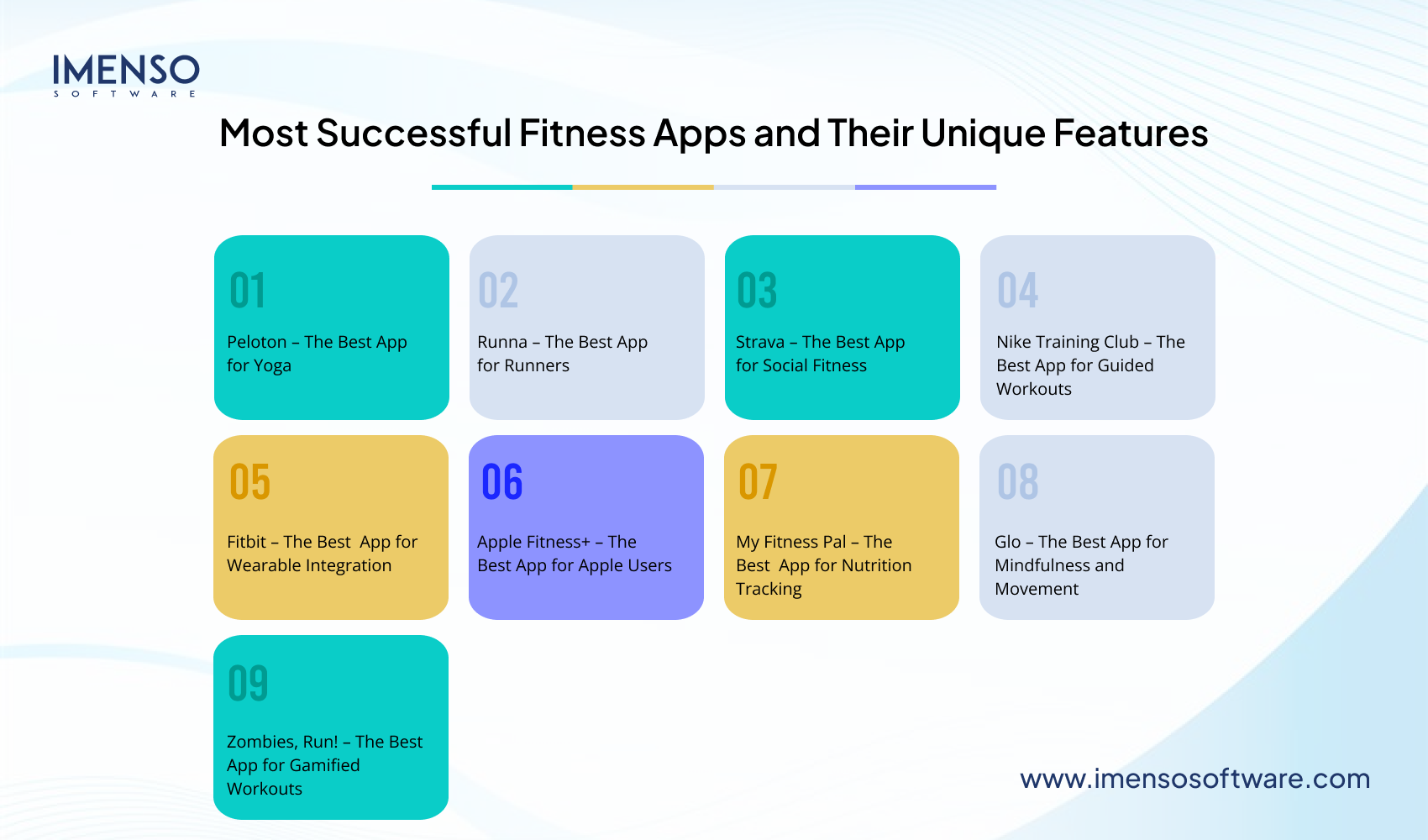 IMENSO
SOFTWARE

Most Successful Fitness Apps and Their Unique Features

01
Peloton – The Best App for Yoga

02
Runna – The Best App for Runners

03
Strava – The Best App for Social Fitness

04
Nike Training Club – The Best App for Guided Workouts

05
Fitbit – The Best App for Wearable Integration

06
Apple Fitness+ – The Best App for Apple Users

07
My Fitness Pal – The Best App for Nutrition Tracking

08
Glo – The Best App for Mindfulness and Movement

09
Zombies, Run! – The Best App for Gamified Workouts

www.imensosoftware.com